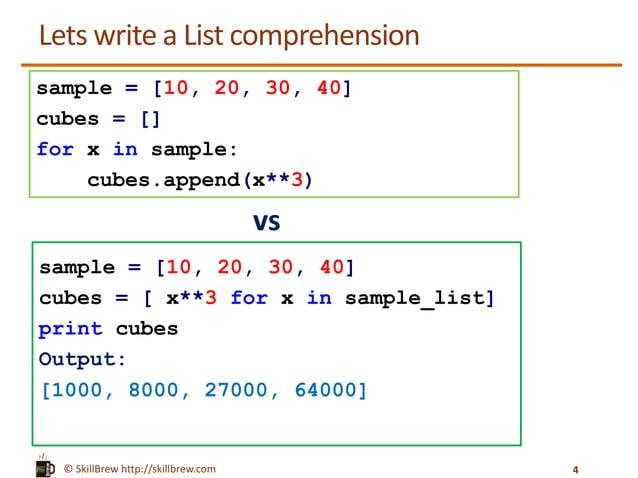 Lets write a List comprehension

sample = [10, 20, 30, 40]
cubes = []
for x in sample:
    cubes.append(x**3)

VS

sample = [10, 20, 30, 40]
cubes = [ x**3 for x in sample_list]
print cubes
Output:
[1000, 8000, 27000, 64000]

© SkillBrew http://skillbrew.com

4